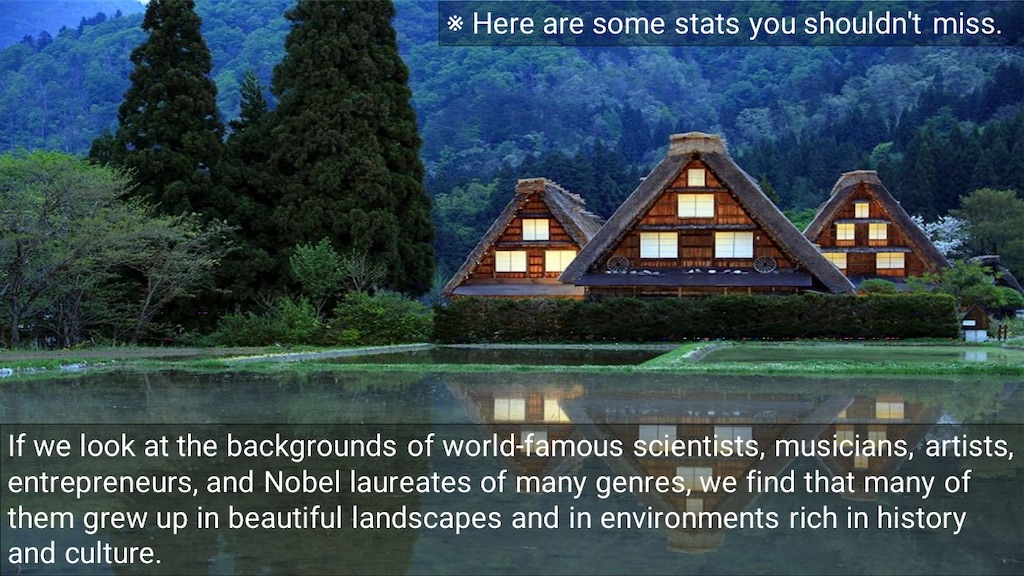 ※ Here are some stats you shouldn't miss.

If we look at the backgrounds of world-famous scientists, musicians, artists, entrepreneurs, and Nobel laureates of many genres, we find that many of them grew up in beautiful landscapes and in environments rich in history and culture.